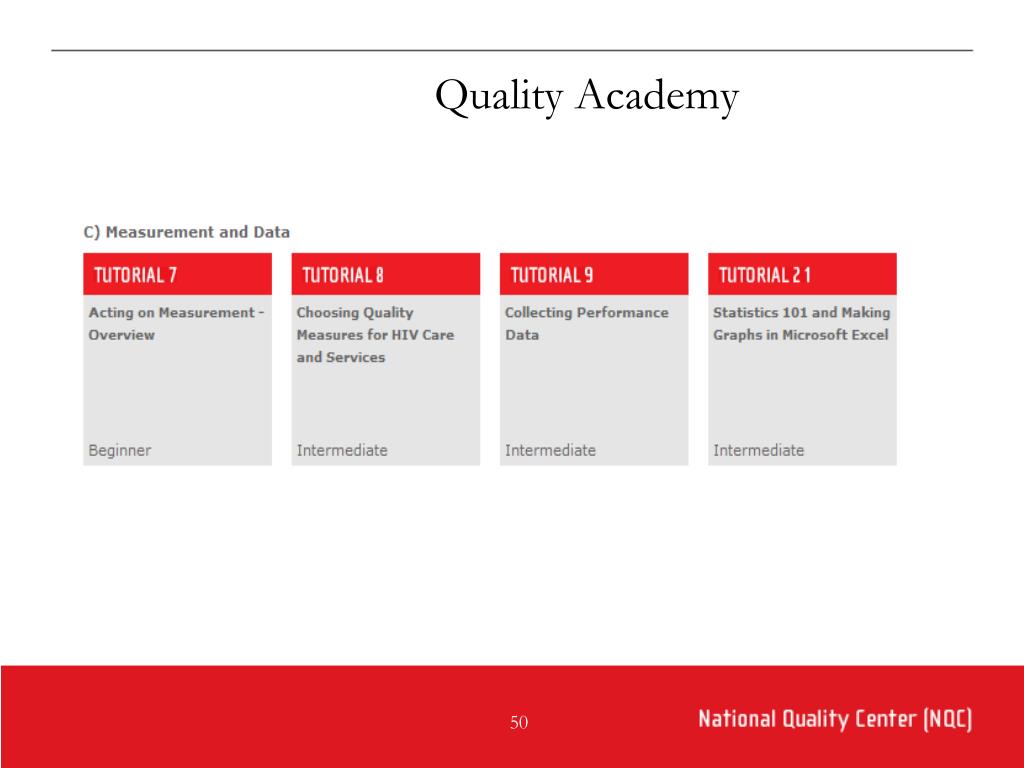 Quality Academy

C) Measurement and Data

TUTORIAL 7

Acting on Measurement - Overview

Beginner

TUTORIAL 8

Choosing Quality Measures for HIV Care and Services

Intermediate

TUTORIAL 9

Collecting Performance Data

Intermediate

TUTORIAL 21

Statistics 101 and Making Graphs in Microsoft Excel

Intermediate

50

National Quality Center (NQC)